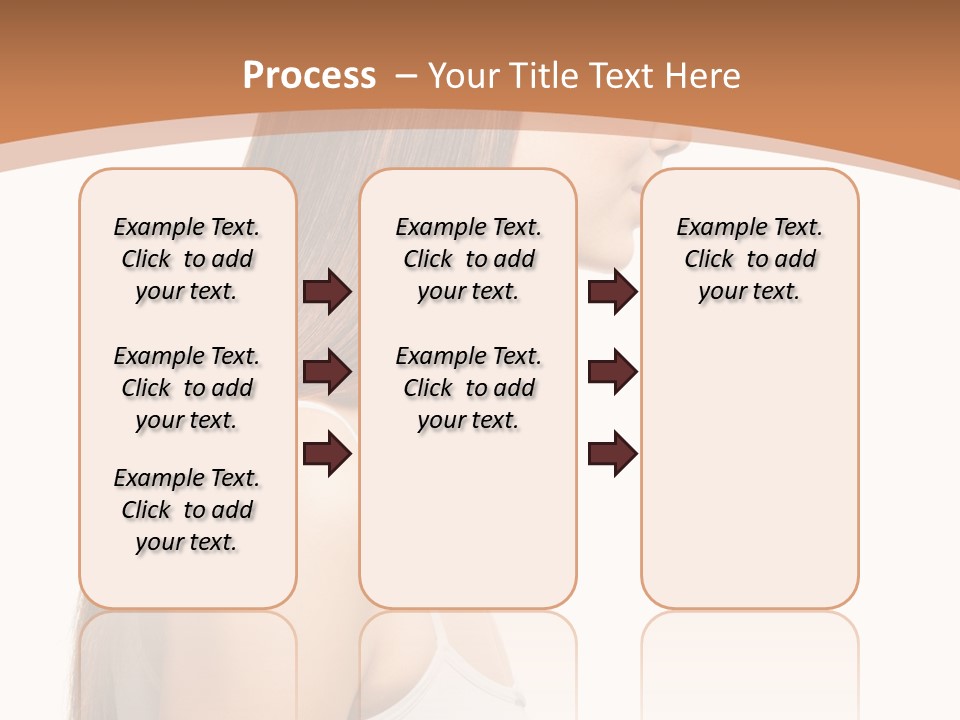 Process – Your Title Text Here

Example Text. Click to add your text.

Example Text. Click to add your text.

Example Text. Click to add your text.

Example Text. Click to add your text.

Example Text. Click to add your text.

Example Text. Click to add your text.